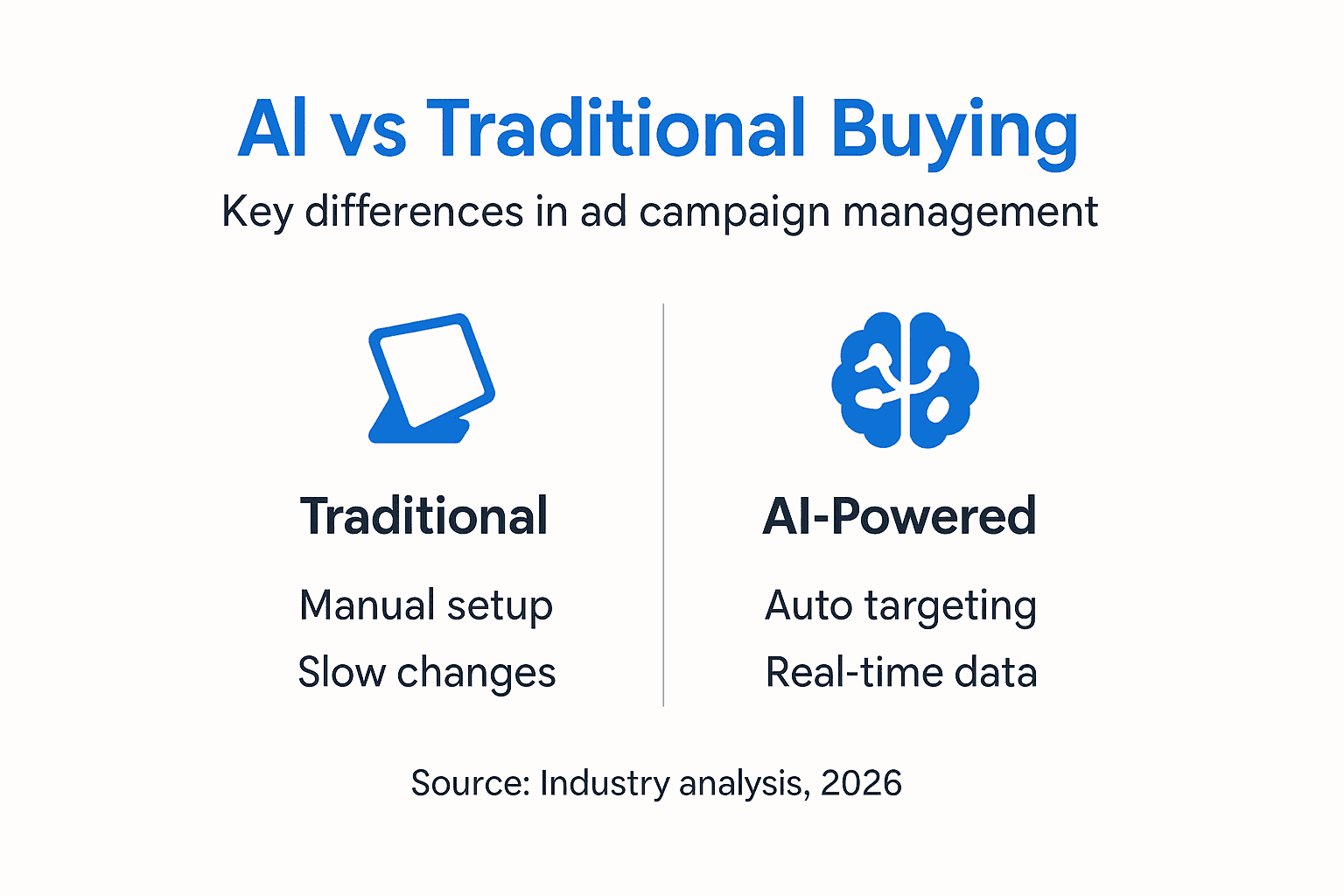 AI vs Traditional Buying
Key differences in ad campaign management

Traditional
Manual setup
Slow changes

AI-Powered
Auto targeting
Real-time data

Source: Industry analysis, 2026